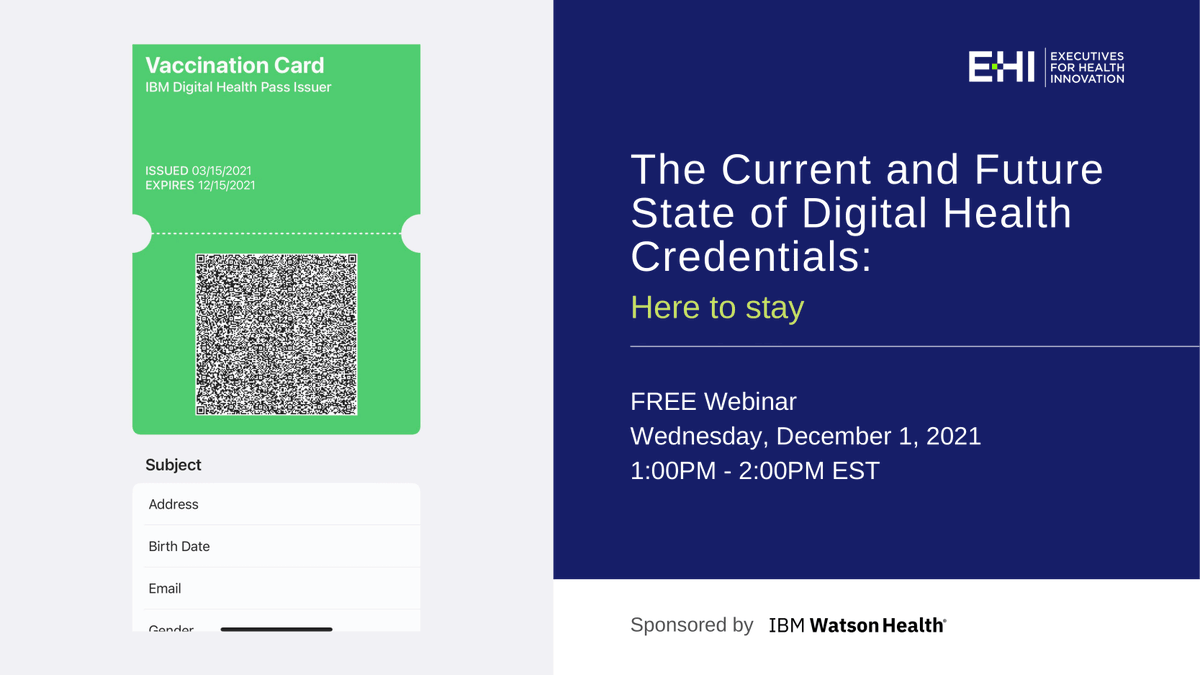 Vaccination Card
IBM Digital Health Pass Issuer

ISSUED 03/15/2021
EXPIRES 12/15/2021

Subject

Address

Birth Date

Email

Gender

EHI EXECUTIVES FOR HEALTH INNOVATION

The Current and Future State of Digital Health Credentials:

Here to stay

FREE Webinar
Wednesday, December 1, 2021
1:00PM - 2:00PM EST

Sponsored by IBM Watson Health